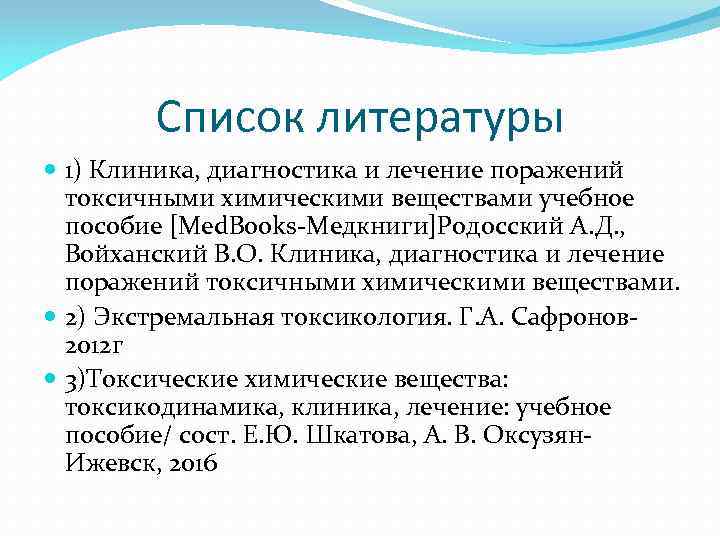 Список литературы

1) Клиника, диагностика и лечение поражений токсичными химическими веществами учебное пособие [MedBooks-Медкниги]Родосский А.Д., Войханский В.О. Клиника, диагностика и лечение поражений токсичными химическими веществами.

2) Экстремальная токсикология. Г.А. Сафронов-2012г

3)Токсические химические вещества: токсикодинамика, клиника, лечение: учебное пособие/ сост. Е.Ю. Шкатова, А. В. Оксузян-Ижевск, 2016